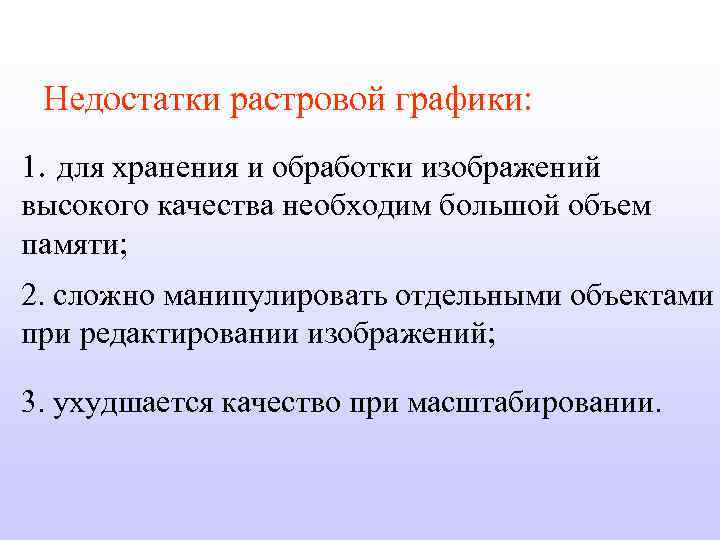 Недостатки растровой графики:

1. для хранения и обработки изображений высокого качества необходим большой объем памяти;

2. сложно манипулировать отдельными объектами при редактировании изображений;

3. ухудшается качество при масштабировании.